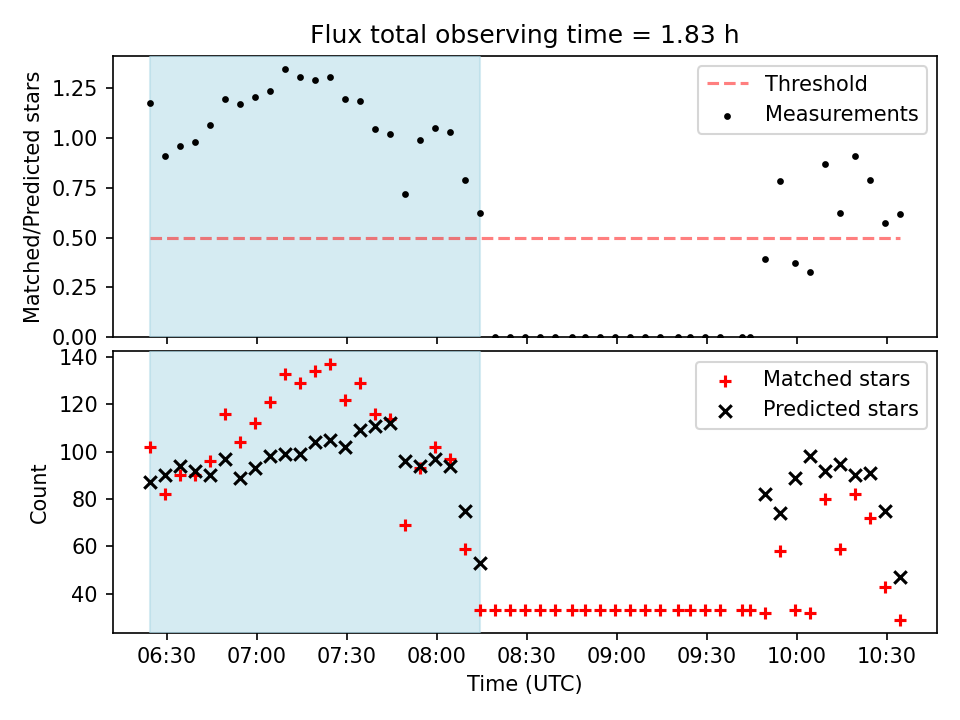 Flux total observing time = 1.83 h

Matched/Predicted stars

1.25
1.00
0.75
0.50
0.25
0.00

Threshold
Measurements

Count

140
120
100
80
60
40

Matched stars
Predicted stars

06:30
07:00
07:30
08:00
08:30
09:00
09:30
10:00
10:30

Time (UTC)